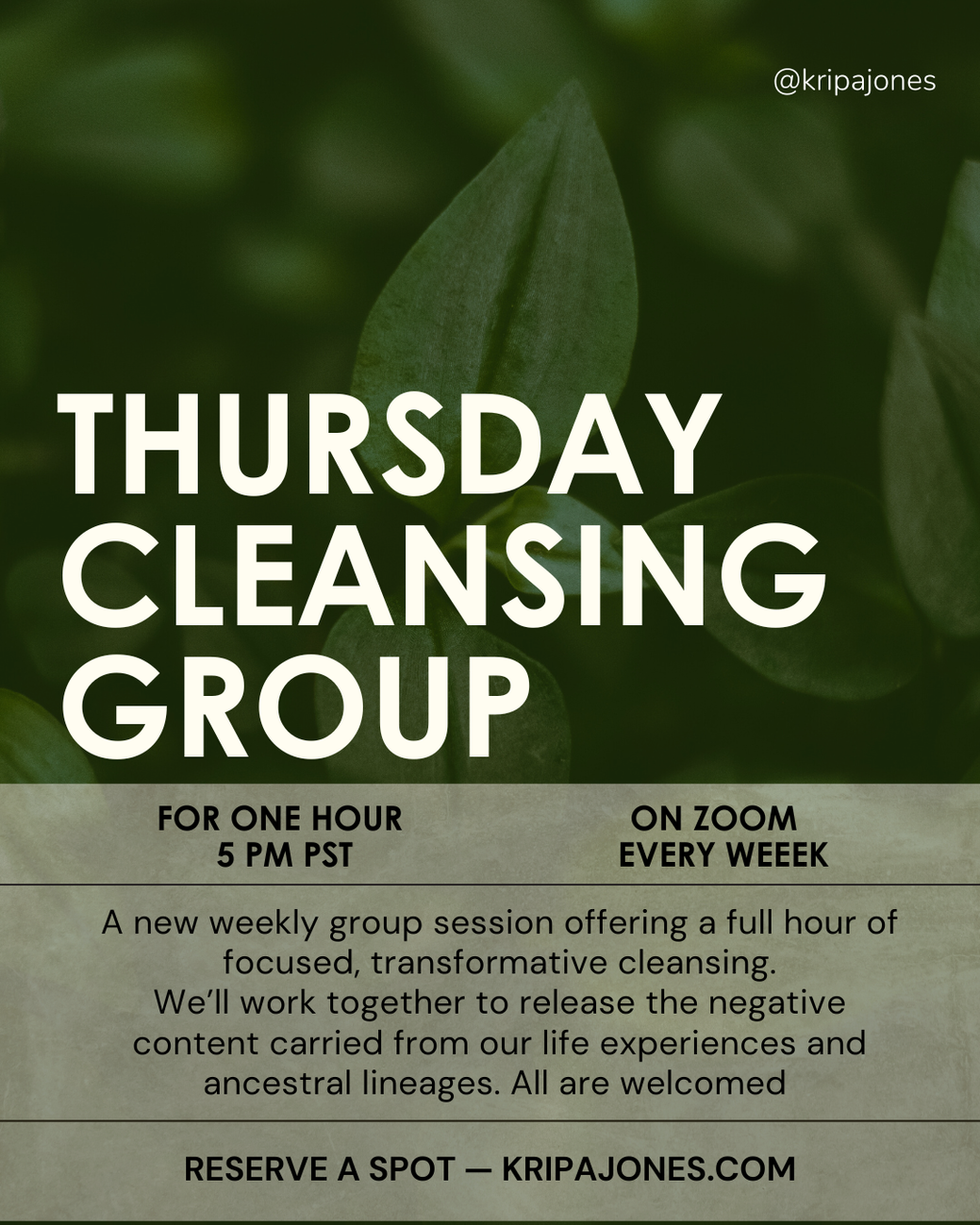 @kripajones

THURSDAY CLEANSING GROUP

FOR ONE HOUR
5 PM PST

ON ZOOM
EVERY WEEEK

A new weekly group session offering a full hour of focused, transformative cleansing.
We'll work together to release the negative content carried from our life experiences and ancestral lineages. All are welcomed

RESERVE A SPOT — KRIPAJONES.COM